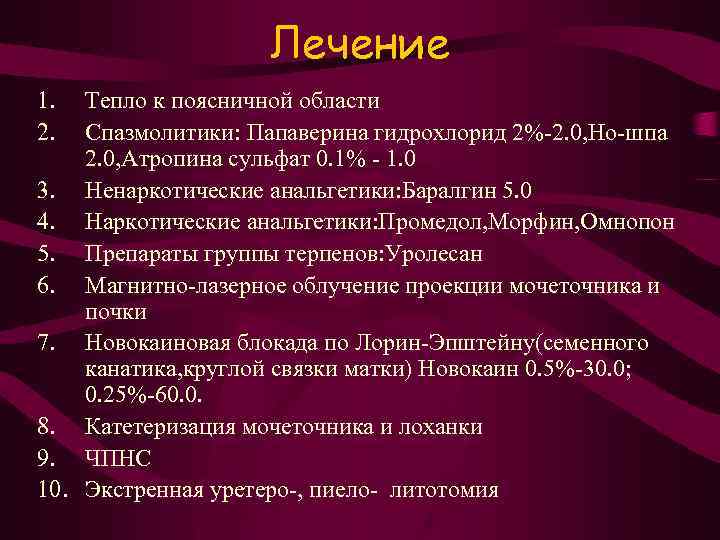 Лечение

1. Тепло к поясничной области
2. Спазмолитики: Папаверина гидрохлорид 2%-2.0,Но-шпа 2.0,Атропина сульфат 0.1% - 1.0
3. Ненаркотические анальгетики:Баралгин 5.0
4. Наркотические анальгетики:Промедол,Морфин,Омнопон
5. Препараты группы терпенов:Уролесан
6. Магнитно-лазерное облучение проекции мочеточника и почки
7. Новокаиновая блокада по Лорин-Эпштейну(семенного канатика,круглой связки матки) Новокаин 0.5%-30.0; 0.25%-60.0.
8. Катетеризация мочеточника и лоханки
9. ЧПНС
10. Экстренная уретеро-, пиело- литотомия